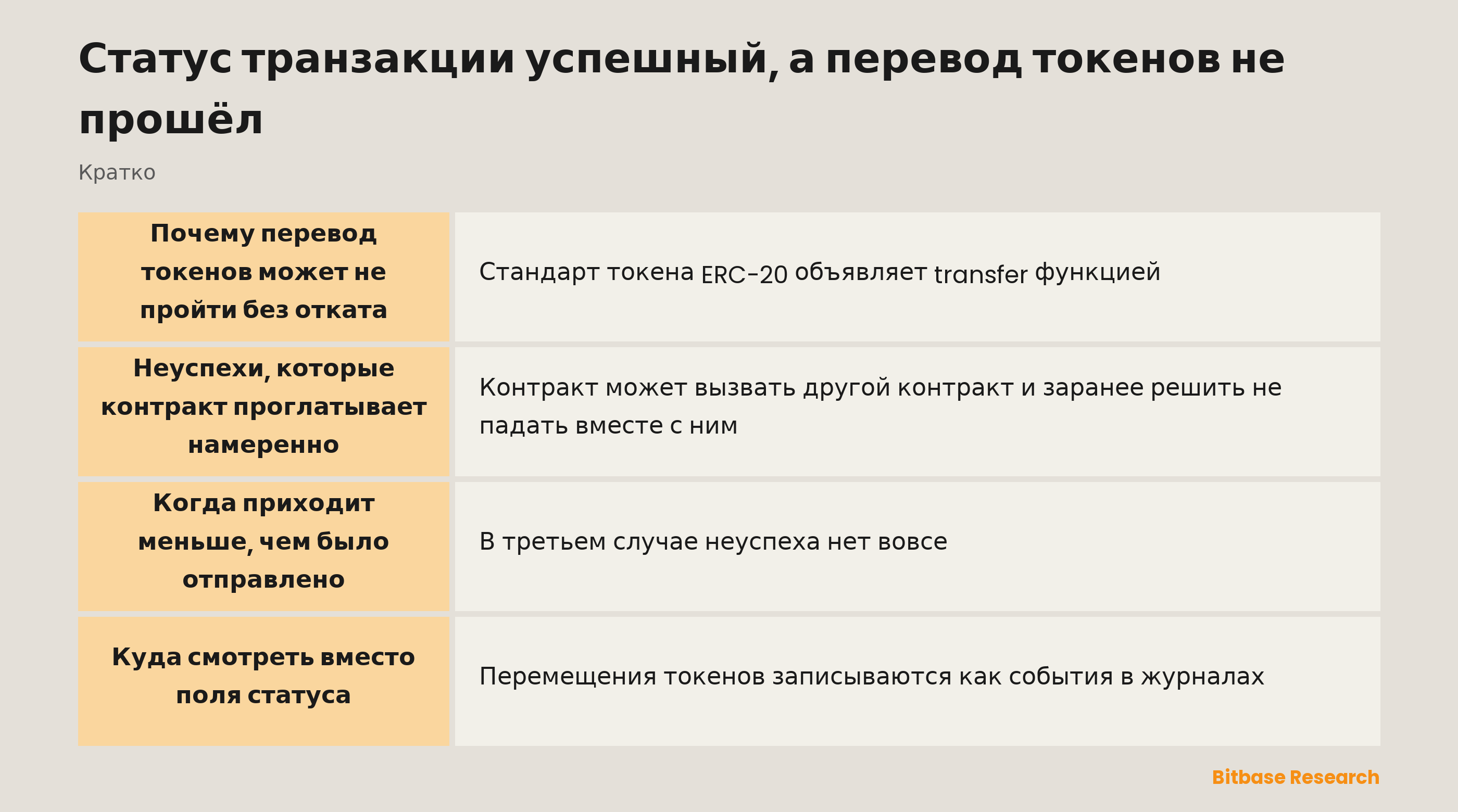 Статус транзакции успешный, а перевод токенов не прошёл

Кратко

| Почему перевод токенов может не пройти без отката | Стандарт токена ERC-20 объявляет transfer функцией |
|---|---|
| Неуспехи, которые контракт проглатывает намеренно | Контракт может вызвать другой контракт и заранее решить не падать вместе с ним |
| Когда приходит меньше, чем было отправлено | В третьем случае неуспеха нет вовсе |
| Куда смотреть вместо поля статуса | Перемещения токенов записываются как события в журналах |

Bitbase Research